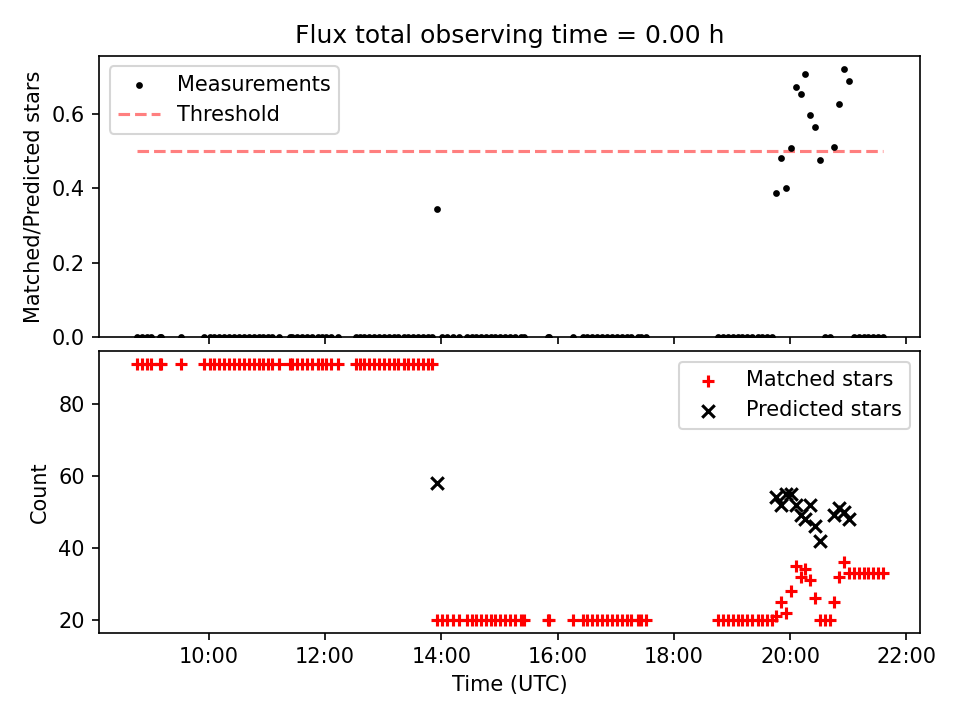 Flux total observing time = 0.00 h

Measurements
Threshold

Matched/Predicted stars

0.6
0.4
0.2
0.0

Matched stars
Predicted stars

Count

80
60
40
20

10:00
12:00
14:00
16:00
18:00
20:00
22:00

Time (UTC)